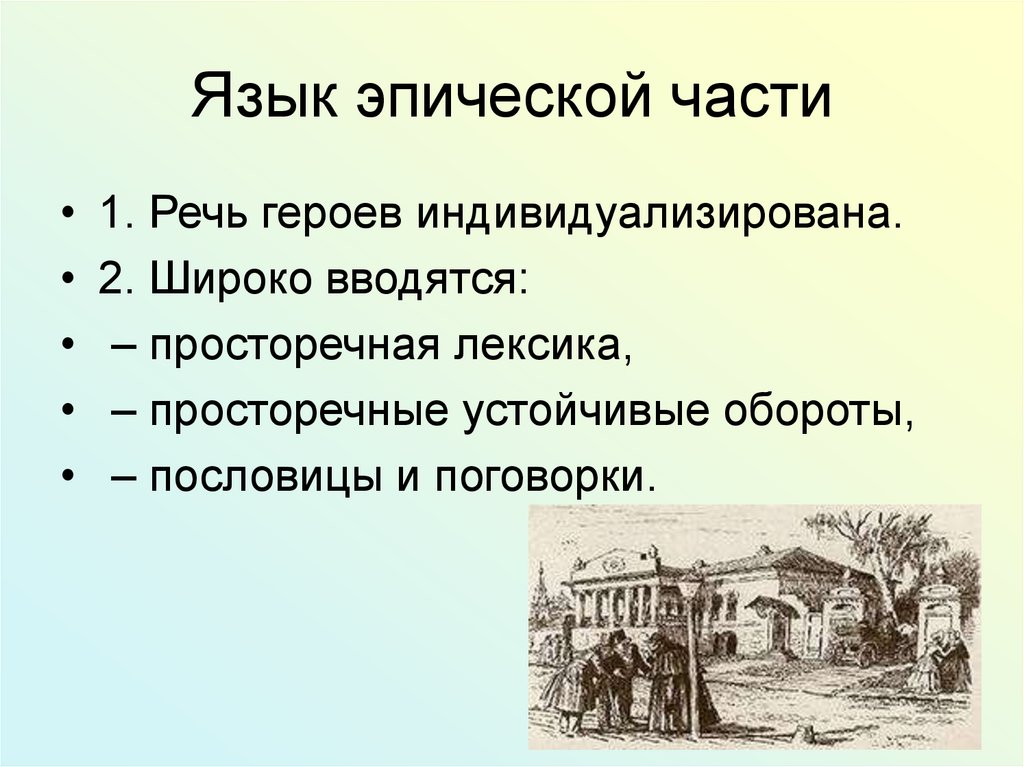 Язык эпической части

• 1. Речь героев индивидуализирована.
• 2. Широко вводятся:
• – просторечная лексика,
• – просторечные устойчивые обороты,
• – пословицы и поговорки.